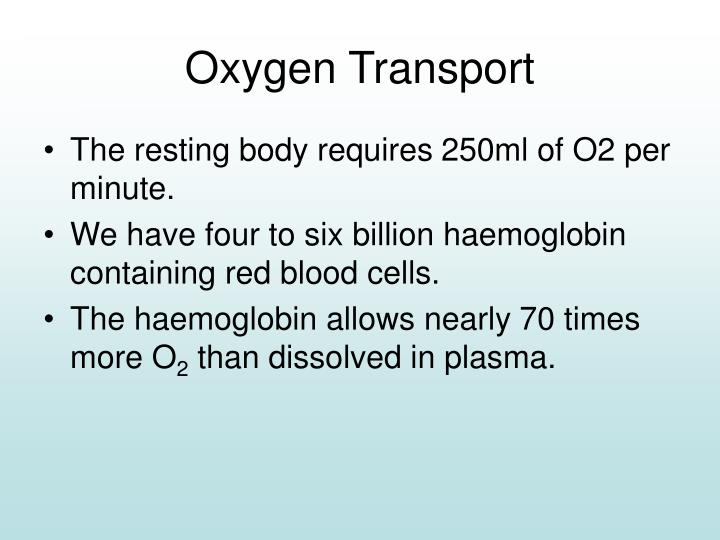 Oxygen Transport

• The resting body requires 250ml of O2 per minute.

• We have four to six billion haemoglobin containing red blood cells.

• The haemoglobin allows nearly 70 times more $O_2$ than dissolved in plasma.